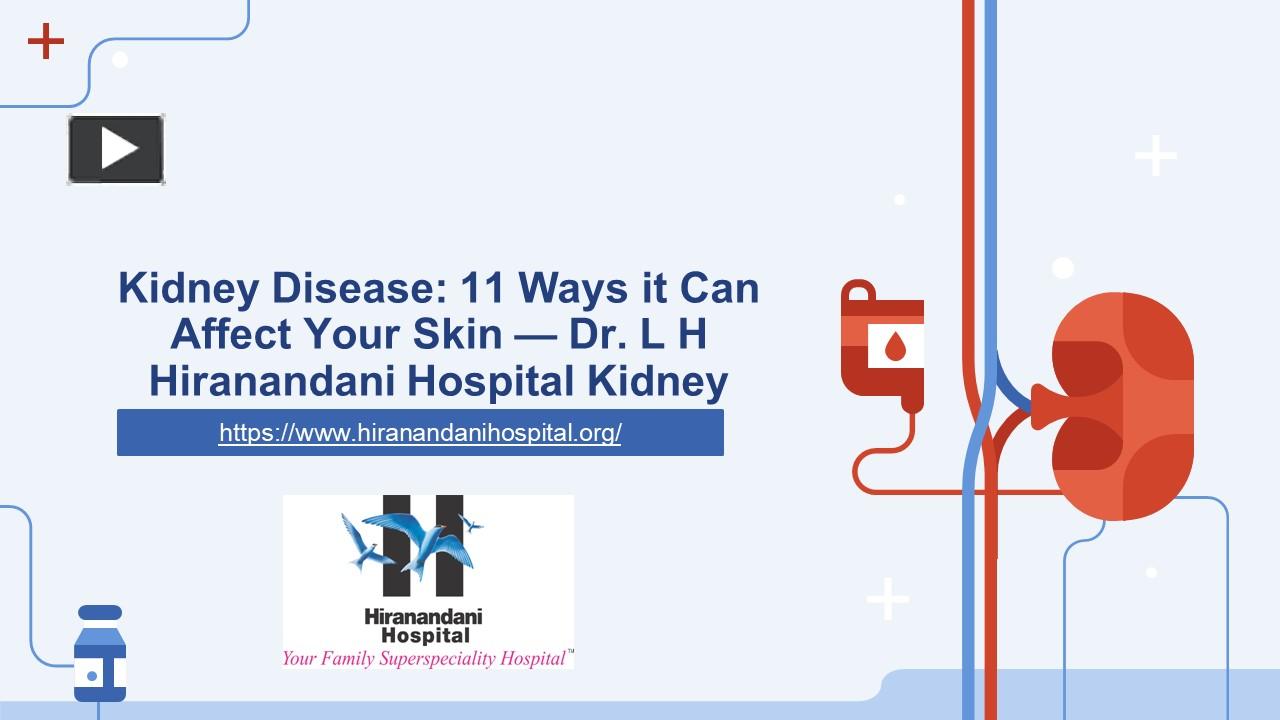 Kidney Disease: 11 Ways it Can Affect Your Skin — Dr. L H Hiranandani Hospital Kidney

https://www.hiranandanihospital.org/

Hiranandani Hospital
Your Family Superspeciality Hospital™